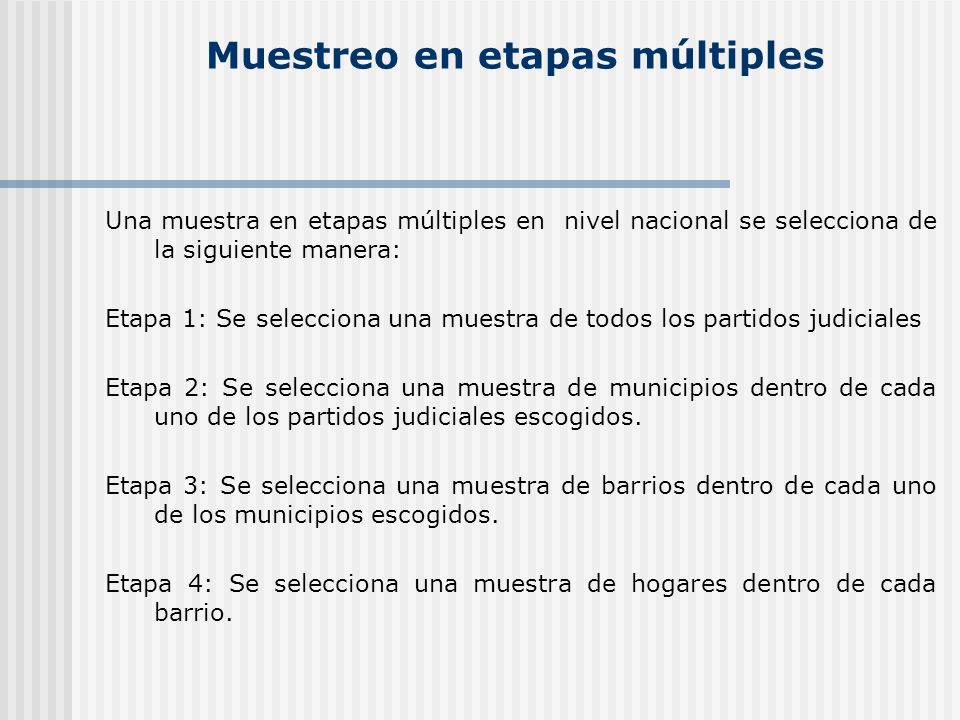 Muestreo en etapas múltiples

Una muestra en etapas múltiples en nivel nacional se selecciona de la siguiente manera:

Etapa 1: Se selecciona una muestra de todos los partidos judiciales

Etapa 2: Se selecciona una muestra de municipios dentro de cada uno de los partidos judiciales escogidos.

Etapa 3: Se selecciona una muestra de barrios dentro de cada uno de los municipios escogidos.

Etapa 4: Se selecciona una muestra de hogares dentro de cada barrio.